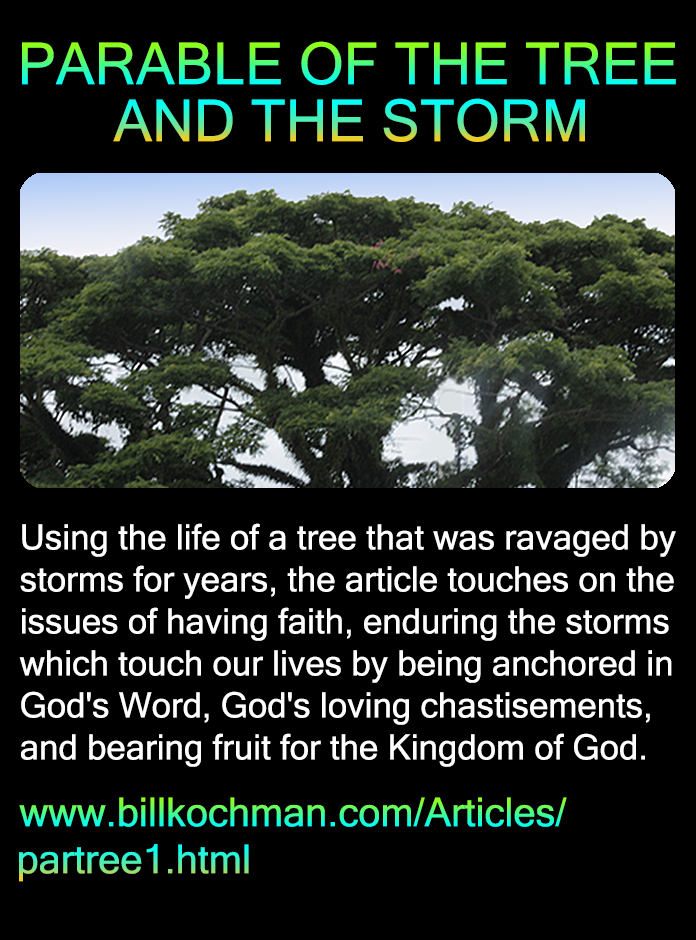 PARABLE OF THE TREE AND THE STORM

Using the life of a tree that was ravaged by storms for years, the article touches on the issues of having faith, enduring the storms which touch our lives by being anchored in God's Word, God's loving chastisements, and bearing fruit for the Kingdom of God.

www.billkochman.com/Articles/partree1.html